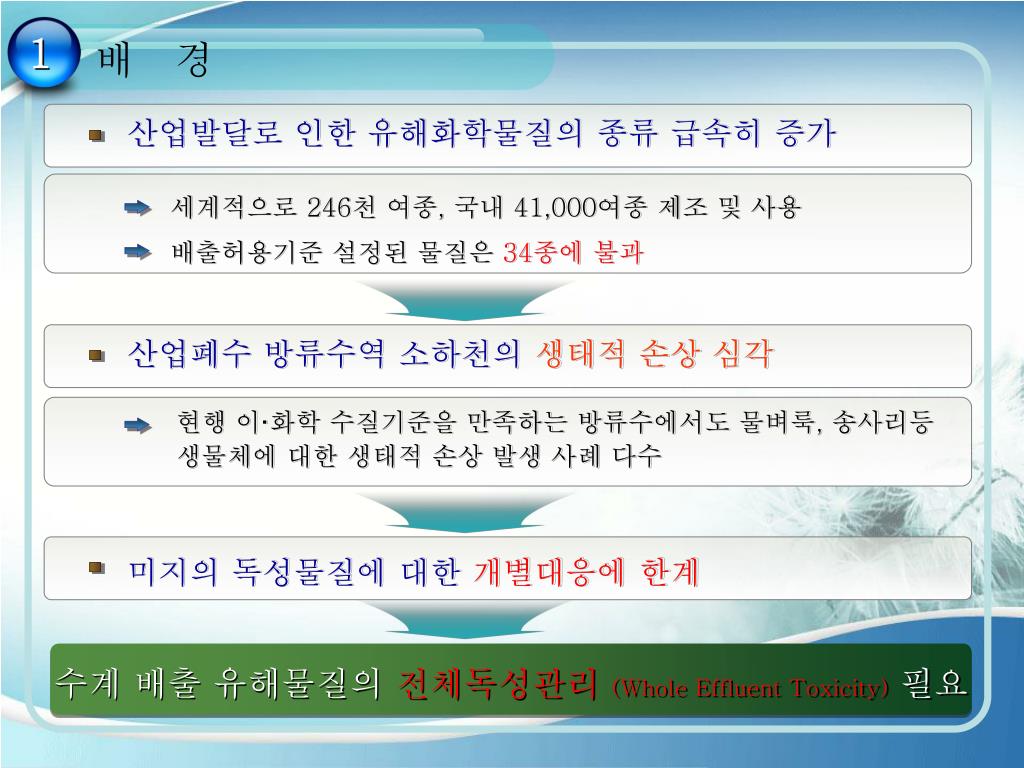 1 배 경

산업발달로 인한 유해화학물질의 종류 급속히 증가

세계적으로 246천 여종, 국내 41,000여종 제조 및 사용

배출허용기준 설정된 물질은 34종에 불과

산업폐수 방류수역 소하천의 생태적 손상 심각

현행 이·화학 수질기준을 만족하는 방류수에서도 물벼룩, 송사리등 생물체에 대한 생태적 손상 발생 사례 다수

미지의 독성물질에 대한 개별대응에 한계

수계 배출 유해물질의 전체독성관리 (Whole Effluent Toxicity) 필요